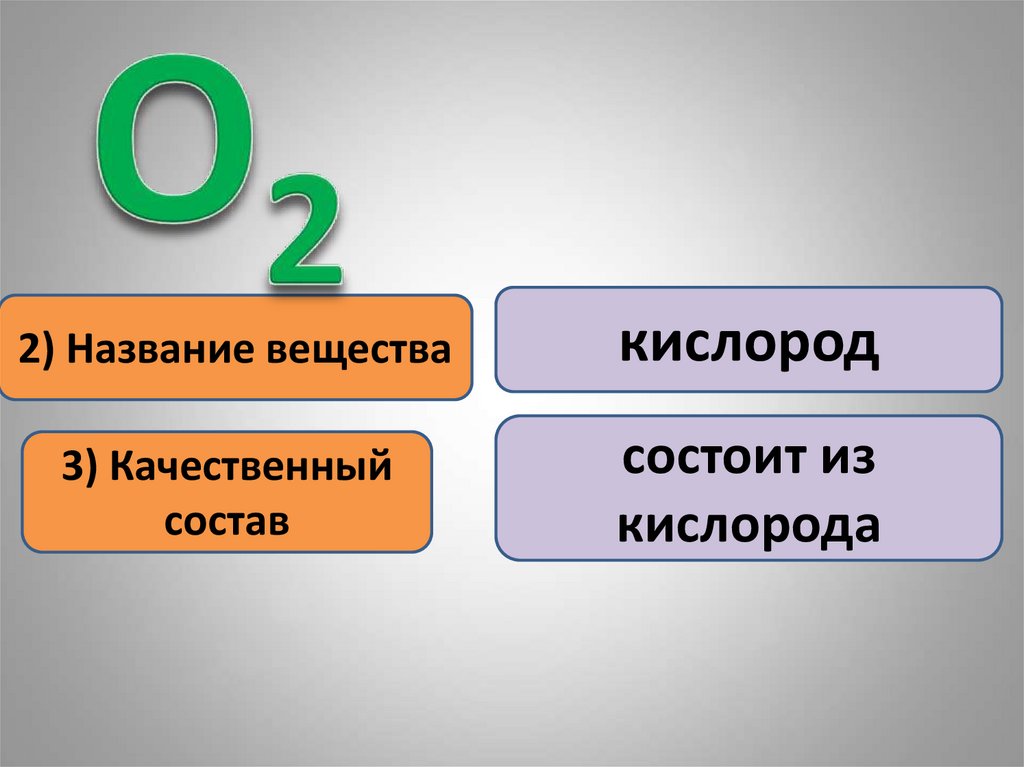 $O_2$

2) Название вещества

кислород

3) Качественный состав

состоит из кислорода